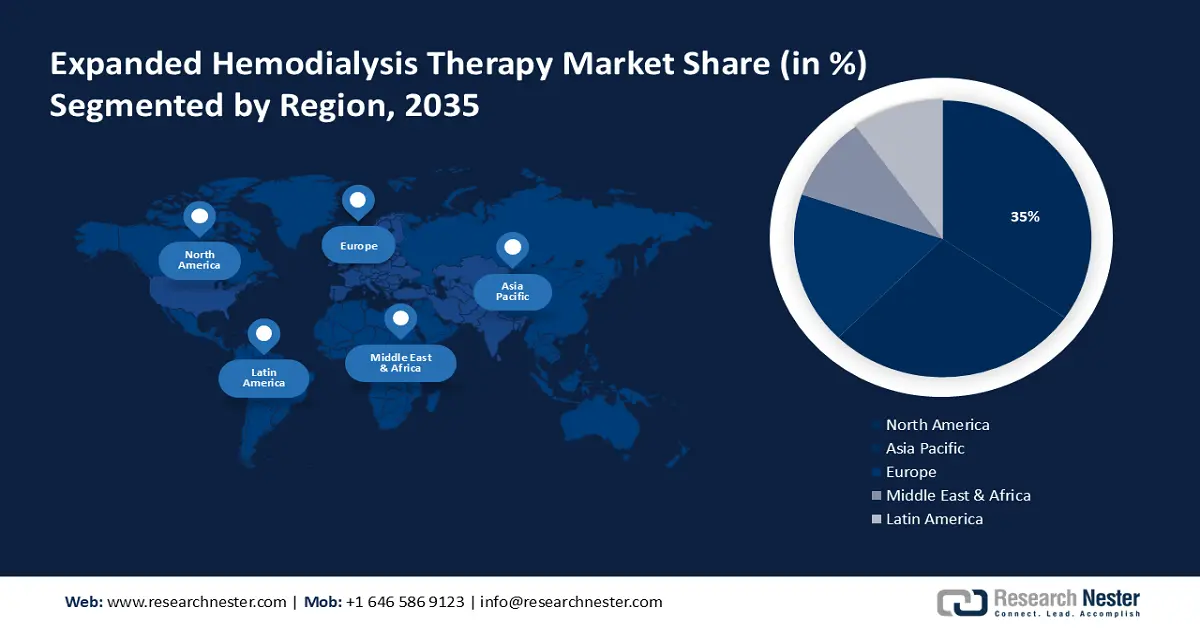 Expanded Hemodialysis Therapy Market Share (in %) Segmented by Region, 2035

North America

Europe

Asia Pacific

Latin America

Middle East & Africa

35%

North America
Asia Pacific
Europe
Middle East & Africa
Latin America

Web: www.researchnester.com | Mob: +1 646 586 9123 | info@researchnester.com

Research Nester
Connect. Lead. Accomplish